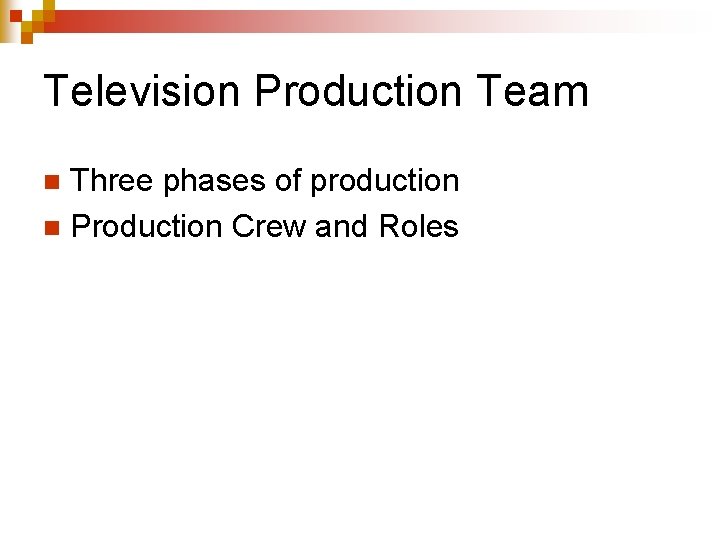 Television Production Team

- Three phases of production
- Production Crew and Roles